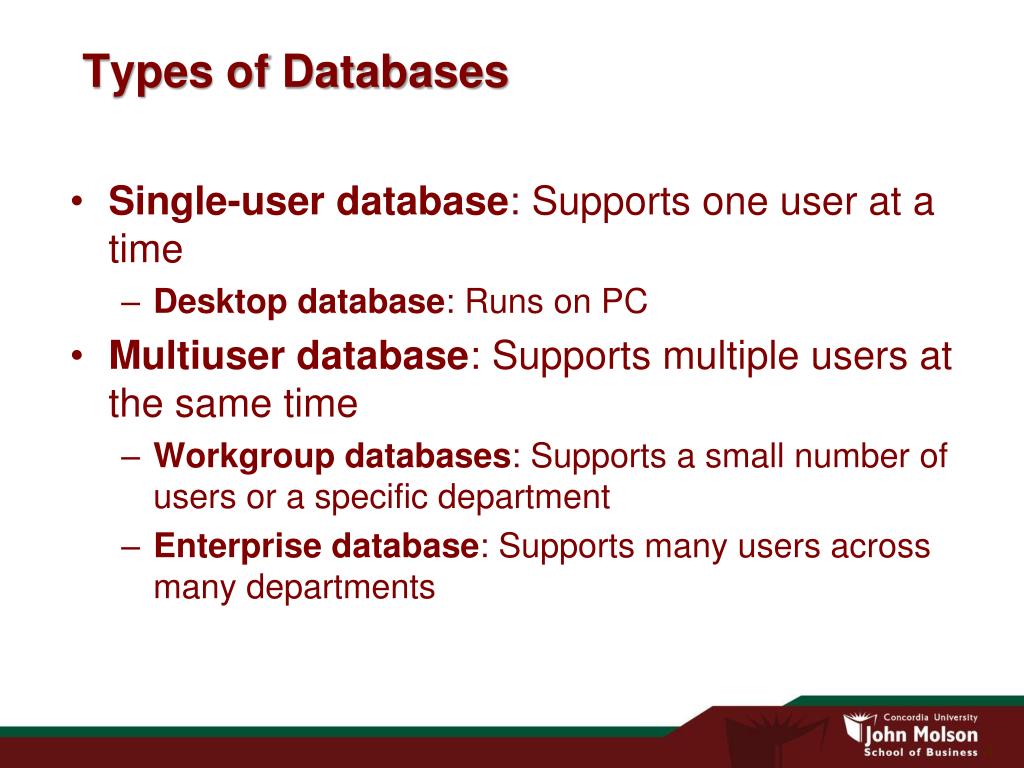 Types of Databases

• Single-user database: Supports one user at a time
– Desktop database: Runs on PC
• Multiuser database: Supports multiple users at the same time
– Workgroup databases: Supports a small number of users or a specific department
– Enterprise database: Supports many users across many departments

Concordia University
John Molson
School of Business